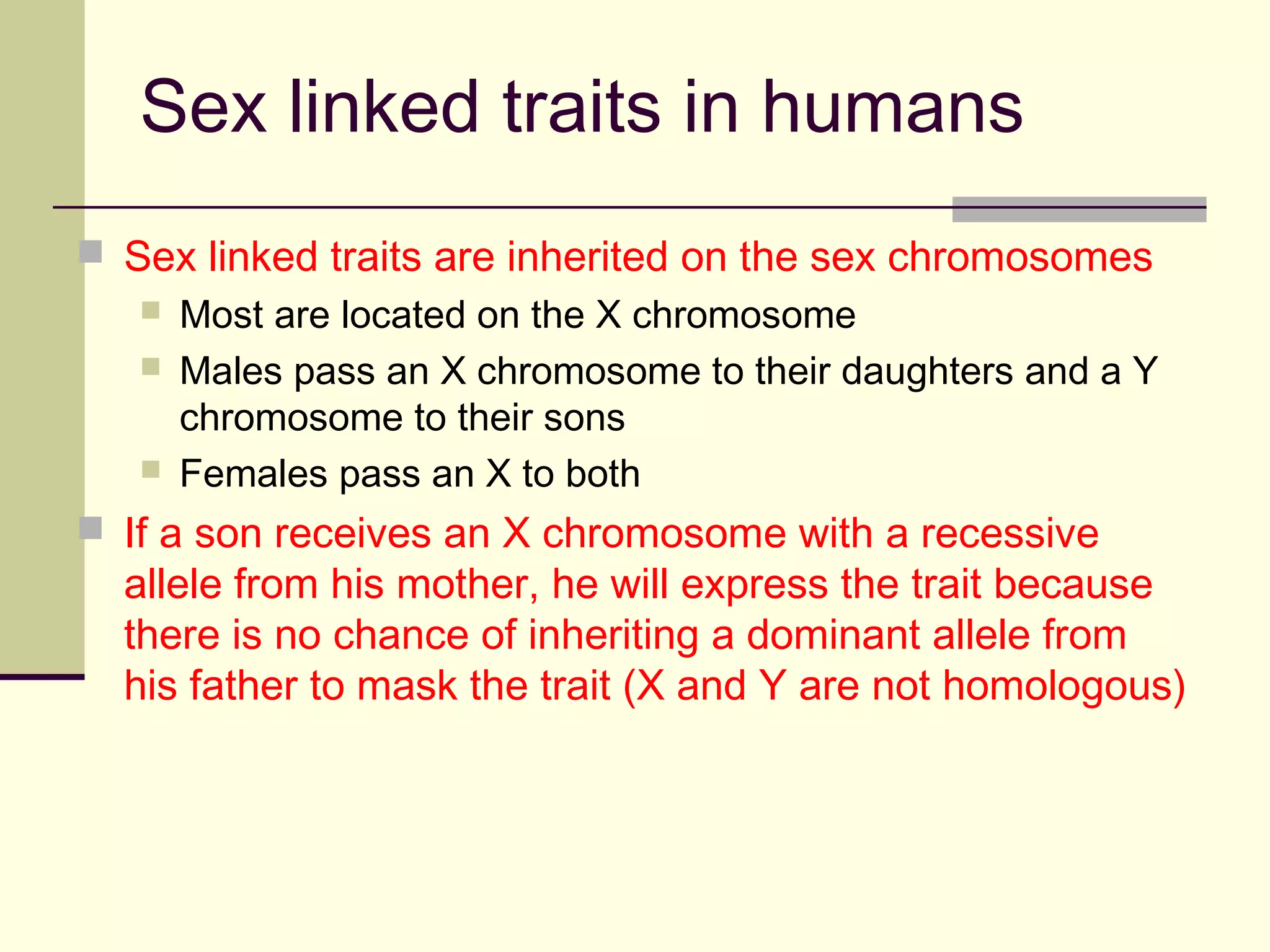 Sex linked traits in humans

Sex linked traits are inherited on the sex chromosomes

Most are located on the X chromosome

Males pass an X chromosome to their daughters and a Y chromosome to their sons

Females pass an X to both

If a son receives an X chromosome with a recessive allele from his mother, he will express the trait because there is no chance of inheriting a dominant allele from his father to mask the trait (X and Y are not homologous)